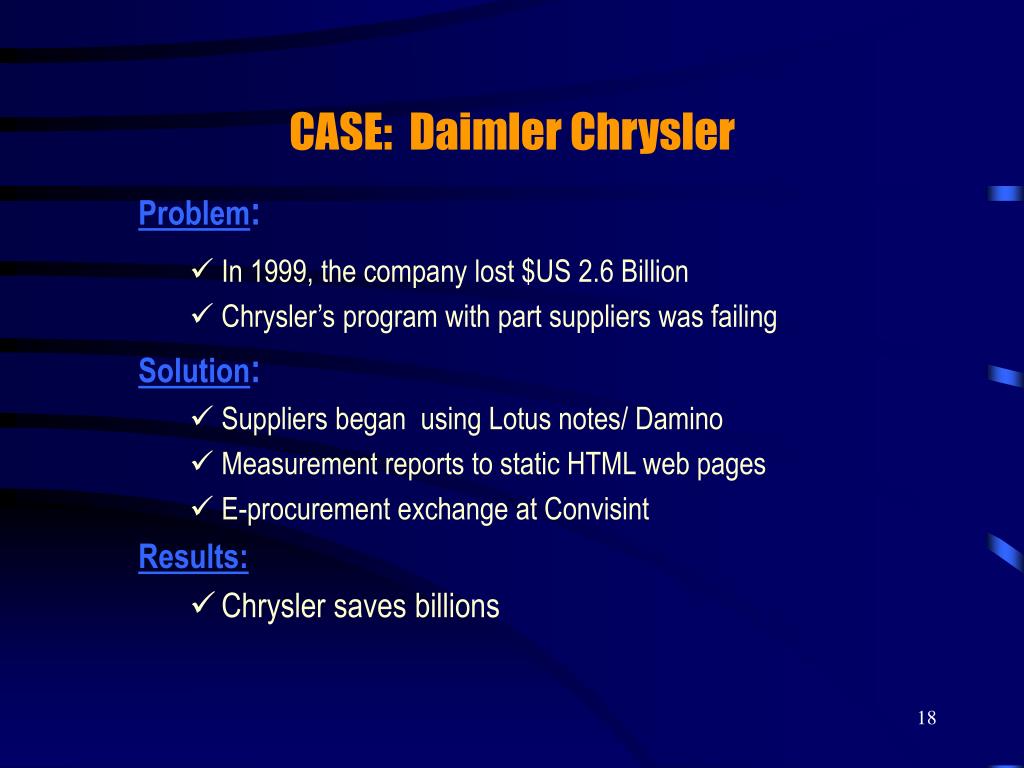 CASE: Daimler Chrysler

Problem:

✓ In 1999, the company lost \$US 2.6 Billion
✓ Chrysler's program with part suppliers was failing

Solution:

✓ Suppliers began using Lotus notes/ Damino
✓ Measurement reports to static HTML web pages
✓ E-procurement exchange at Convisint

Results:

✓ Chrysler saves billions

18